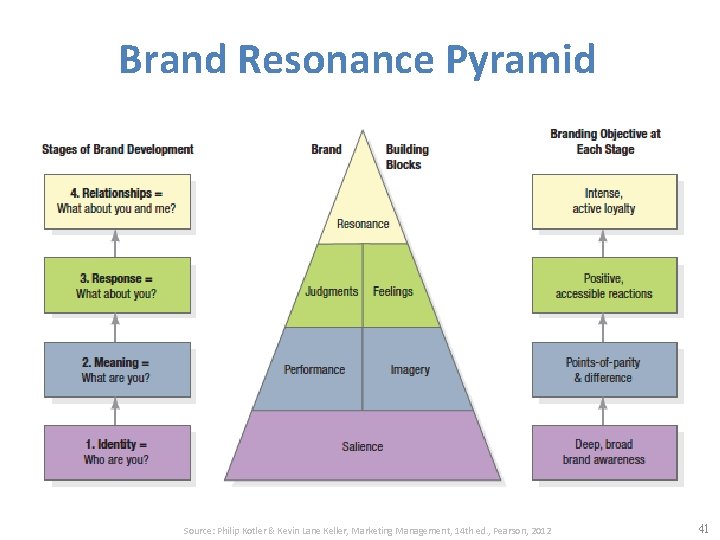 Brand Resonance Pyramid

Stages of Brand Development

4. Relationships = What about you and me?

3. Response = What about you?

2. Meaning = What are you?

1. Identity = Who are you?

Brand Building Blocks

Resonance

Judgments

Feelings

Performance

Imagery

Salience

Branding Objective at Each Stage

Intense, active loyalty

Positive, accessible reactions

Points-of-parity & difference

Deep, broad brand awareness

Source: Philip Kotler & Kevin Lane Keller, Marketing Management, 14th ed., Pearson, 2012

41